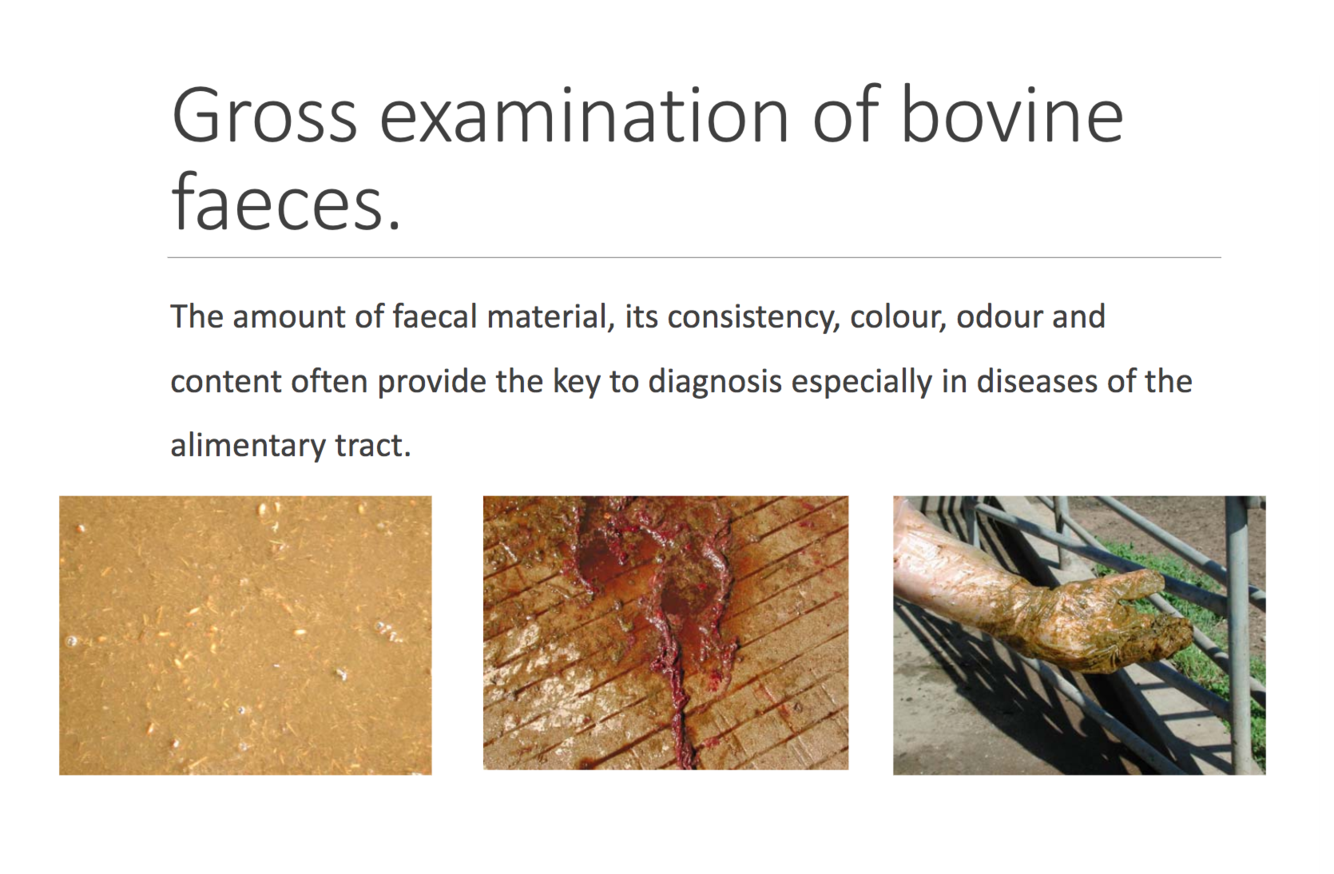 Gross examination of bovine faeces.

The amount of faecal material, its consistency, colour, odour and content often provide the key to diagnosis especially in diseases of the alimentary tract.